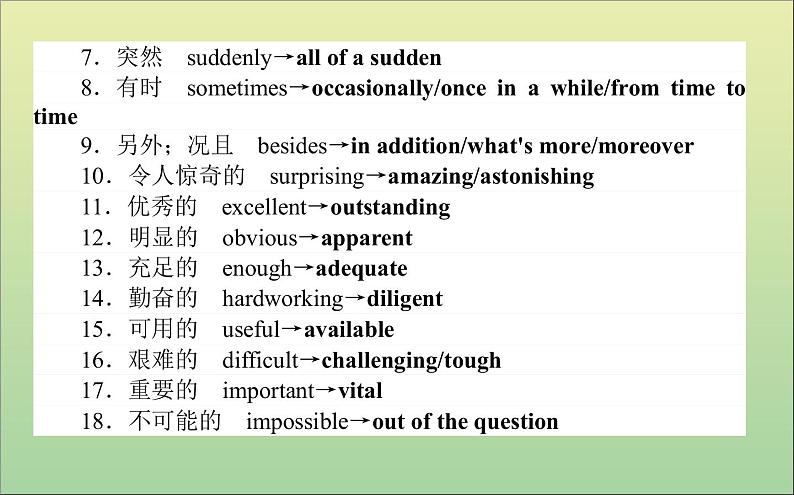 7．突然　suddenly→all of a sudden

8．有时　sometimes→occasionally/once in a while/from time to time

9．另外；况且　besides→in addition/what's more/moreover

10．令人惊奇的　surprising→amazing/astonishing

11．优秀的　excellent→outstanding

12．明显的　obvious→apparent

13．充足的　enough→adequate

14．勤奋的　hardworking→diligent

15．可用的　useful→available

16．艰难的　difficult→challenging/tough

17．重要的　important→vital

18．不可能的　impossible→out of the question